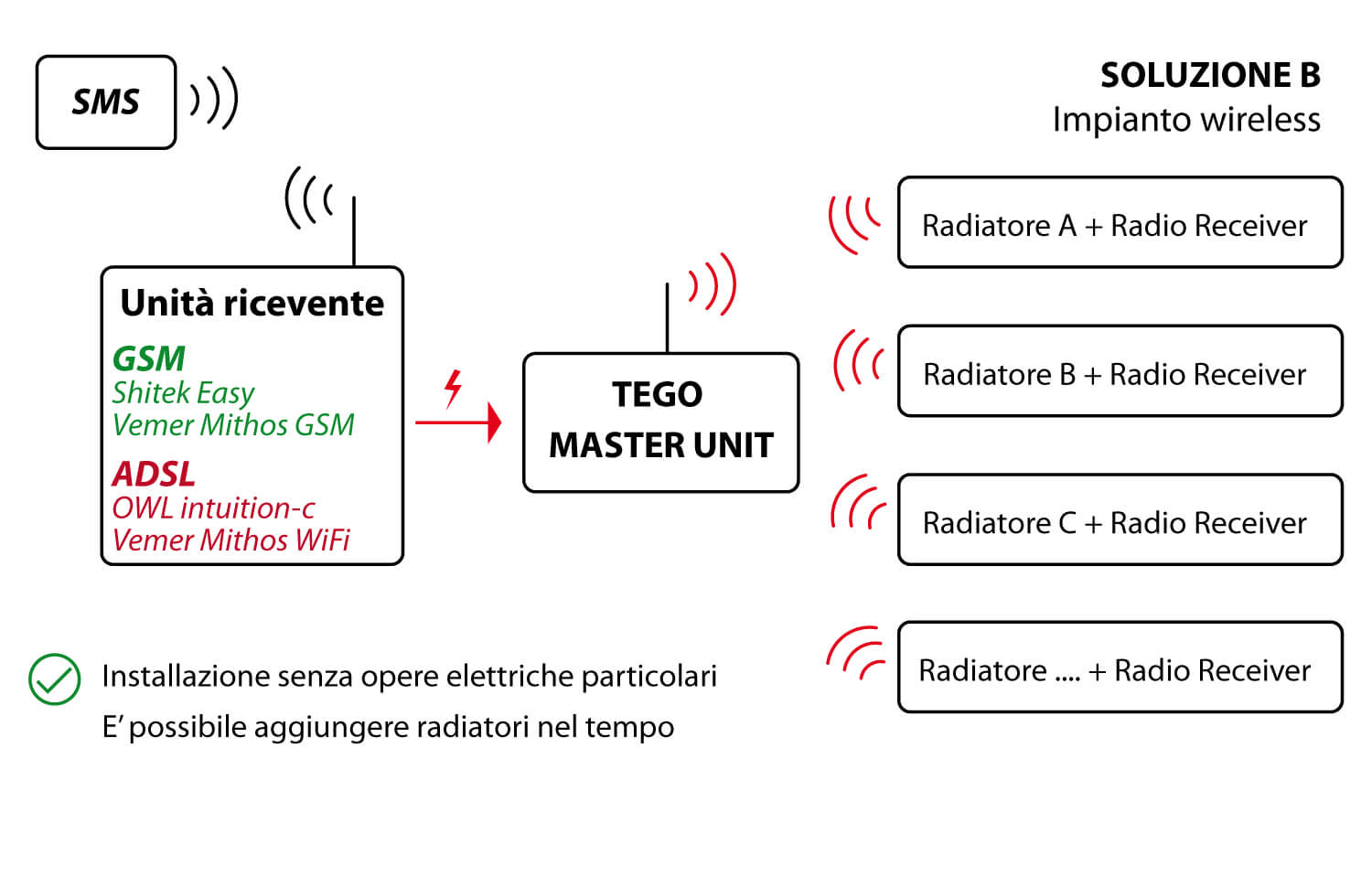 SMS

SOLUZIONE B
Impianto wireless

Unità ricevente
GSM
Shitek Easy
Vemer Mithos GSM
ADSL
OWL intuition-c
Vemer Mithos WiFi

TEGO
MASTER UNIT

Radiatore A + Radio Receiver

Radiatore B + Radio Receiver

Radiatore C + Radio Receiver

Radiatore .... + Radio Receiver

Installazione senza opere elettriche particolari
E' possibile aggiungere radiatori nel tempo